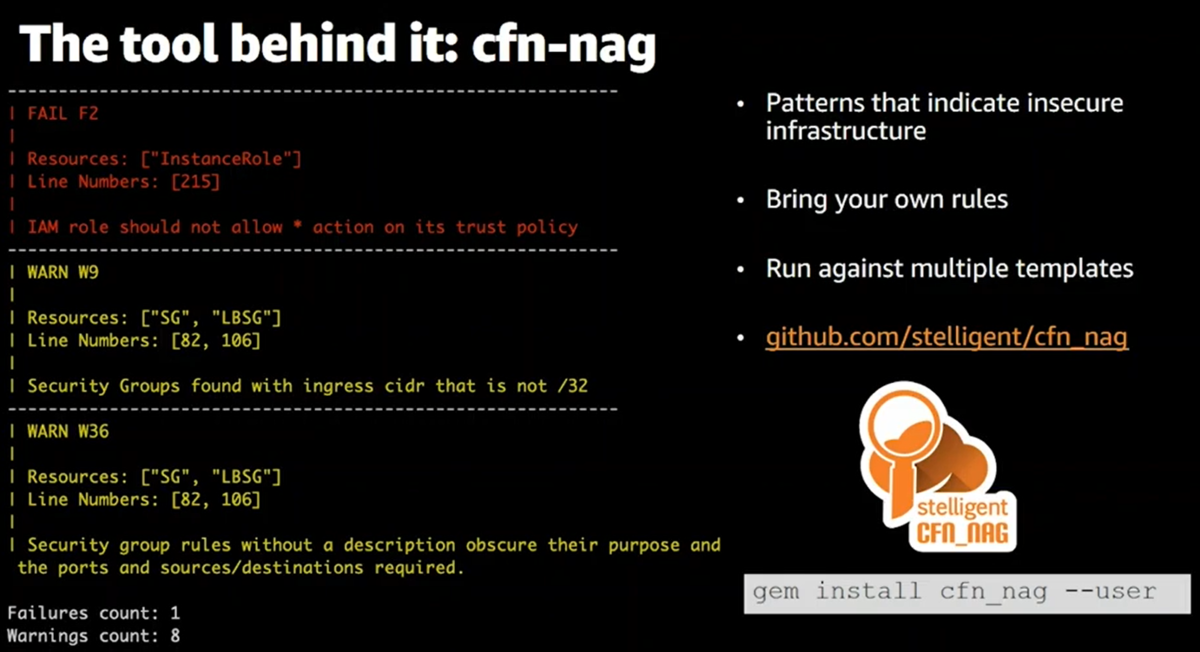 The tool behind it: cfn-nag

------------------------------------------------------------
| FAIL F2
|
| Resources: ["InstanceRole"]
| Line Numbers: [215]
|
| IAM role should not allow * action on its trust policy
------------------------------------------------------------
| WARN W9
|
| Resources: ["SG", "LBSG"]
| Line Numbers: [82, 106]
|
| Security Groups found with ingress cidr that is not /32
------------------------------------------------------------
| WARN W36
|
| Resources: ["SG", "LBSG"]
| Line Numbers: [82, 106]
|
| Security group rules without a description obscure their purpose and the ports and sources/destinations required.

Failures count: 1
Warnings count: 8

• Patterns that indicate insecure infrastructure

• Bring your own rules

• Run against multiple templates

• github.com/stelligent/cfn_nag

stelligent
CFN_NAG

gem install cfn_nag --user